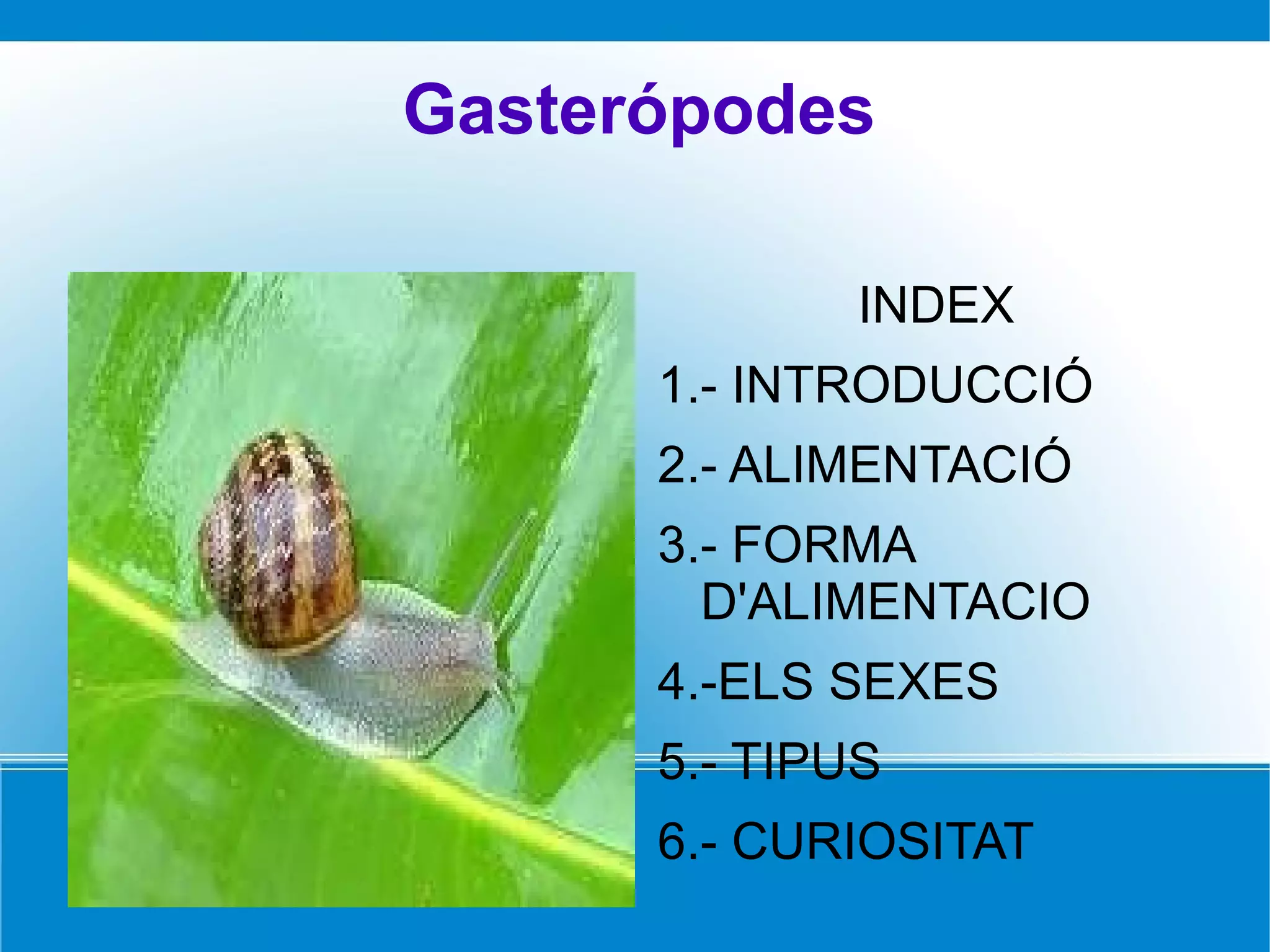 Gasterópodes

INDEX

1.- INTRODUCCIÓ

2.- ALIMENTACIÓ

3.- FORMA D'ALIMENTACIO

4.-ELS SEXES

5.- TIPUS

6.- CURIOSITAT